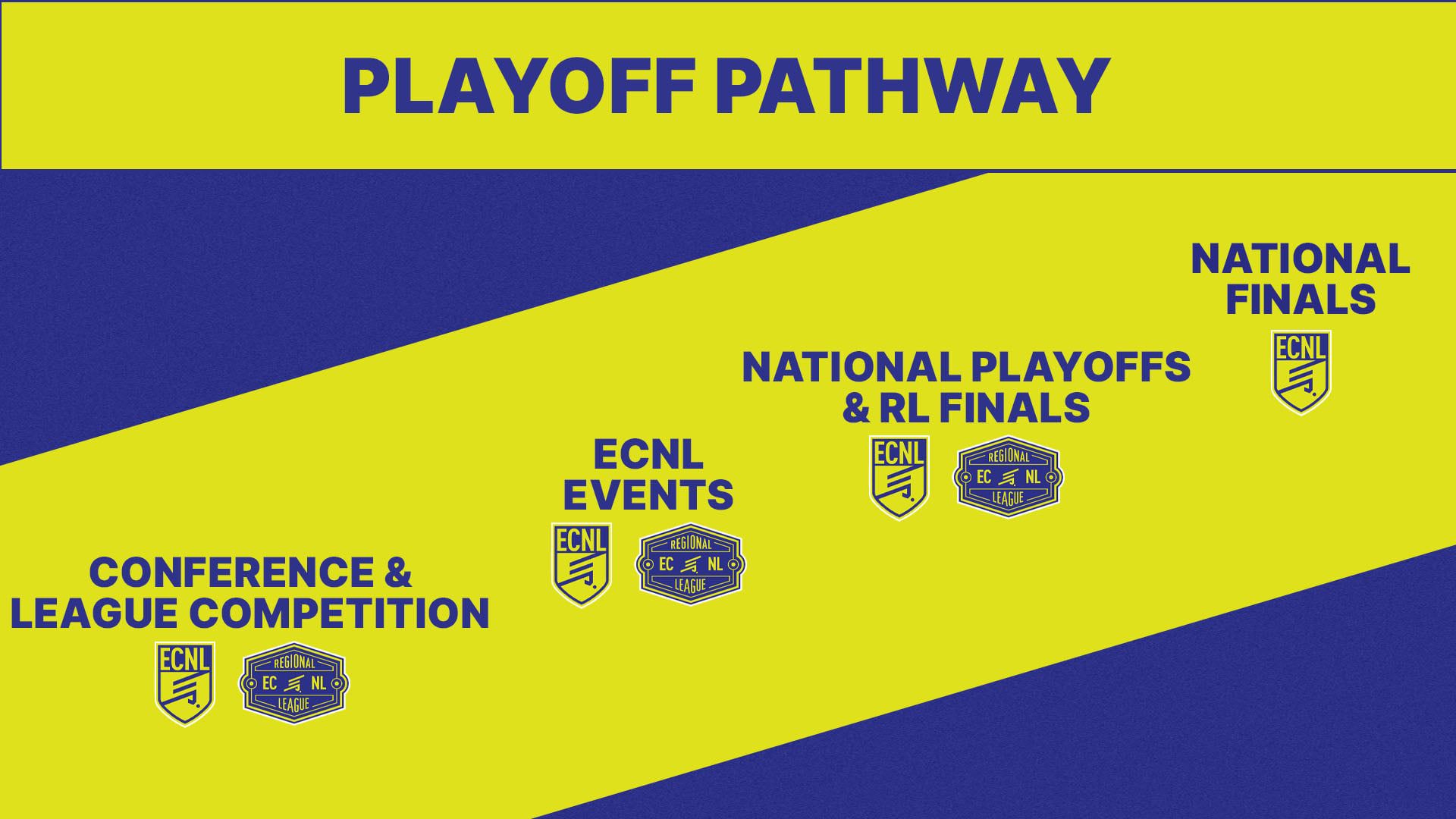 PLAYOFF PATHWAY

CONFERENCE & LEAGUE COMPETITION

ECNL

REGIONAL EC NL LEAGUE

ECNL EVENTS

ECNL

REGIONAL EC NL LEAGUE

NATIONAL PLAYOFFS & RL FINALS

ECNL

REGIONAL EC NL LEAGUE

NATIONAL FINALS

ECNL